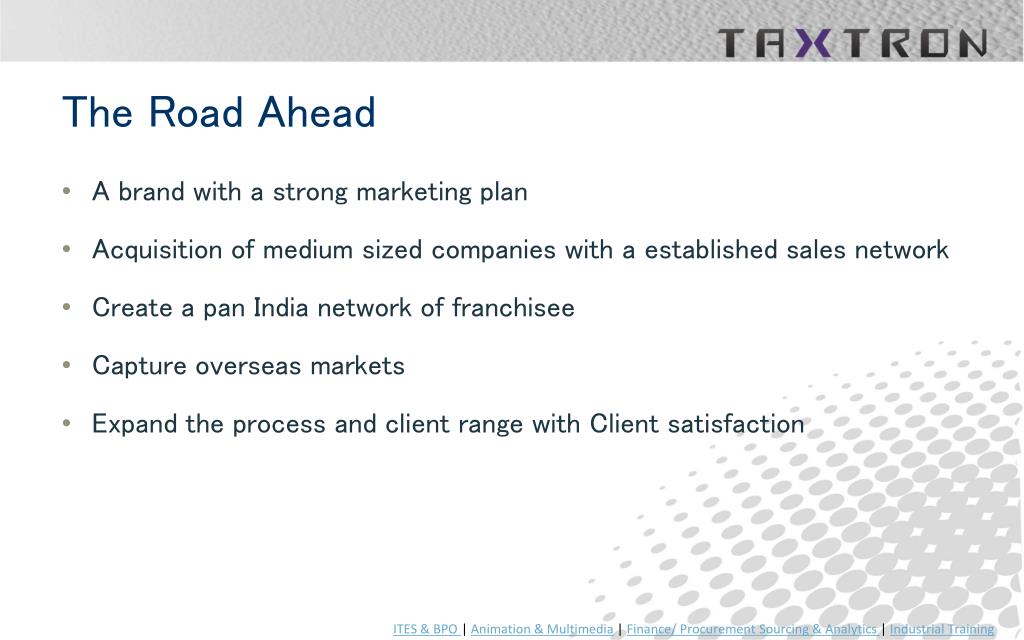 TAXTRON

The Road Ahead

• A brand with a strong marketing plan
• Acquisition of medium sized companies with a established sales network
• Create a pan India network of franchisee
• Capture overseas markets
• Expand the process and client range with Client satisfaction

ITES & BPO | Animation & Multimedia | Finance/ Procurement Sourcing & Analytics | Industrial Training